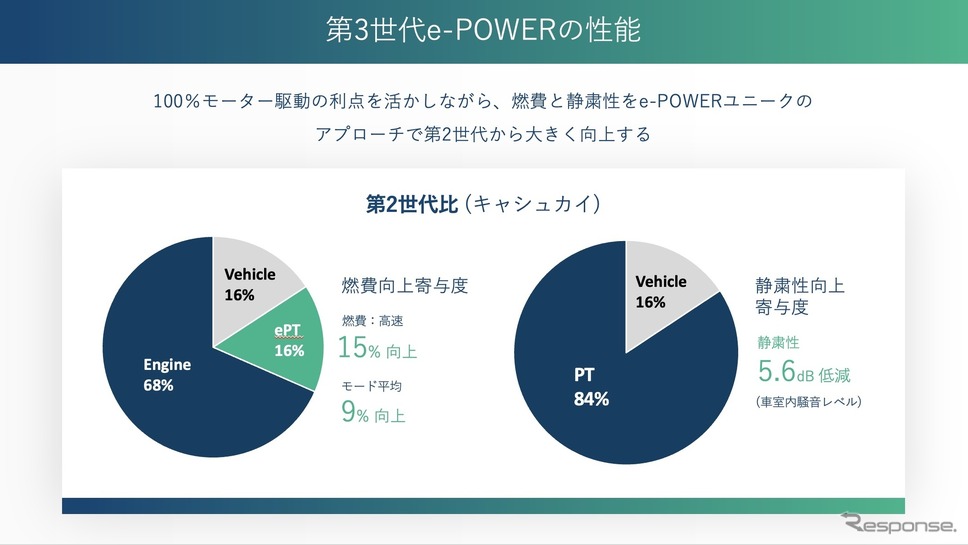 第3世代e-POWERの性能

100％モーター駆動の利点を活かしながら、燃費と静粛性をe-POWERユニークのアプローチで第2世代から大きく向上する

第2世代比（キャシュカイ）

Vehicle 16%

ePT 16%

Engine 68%

燃費向上寄与度

燃費：高速

15% 向上

モード平均

9% 向上

Vehicle 16%

PT 84%

静粛性向上寄与度

静粛性

5.6dB 低減

（車室内騒音レベル）

Response.